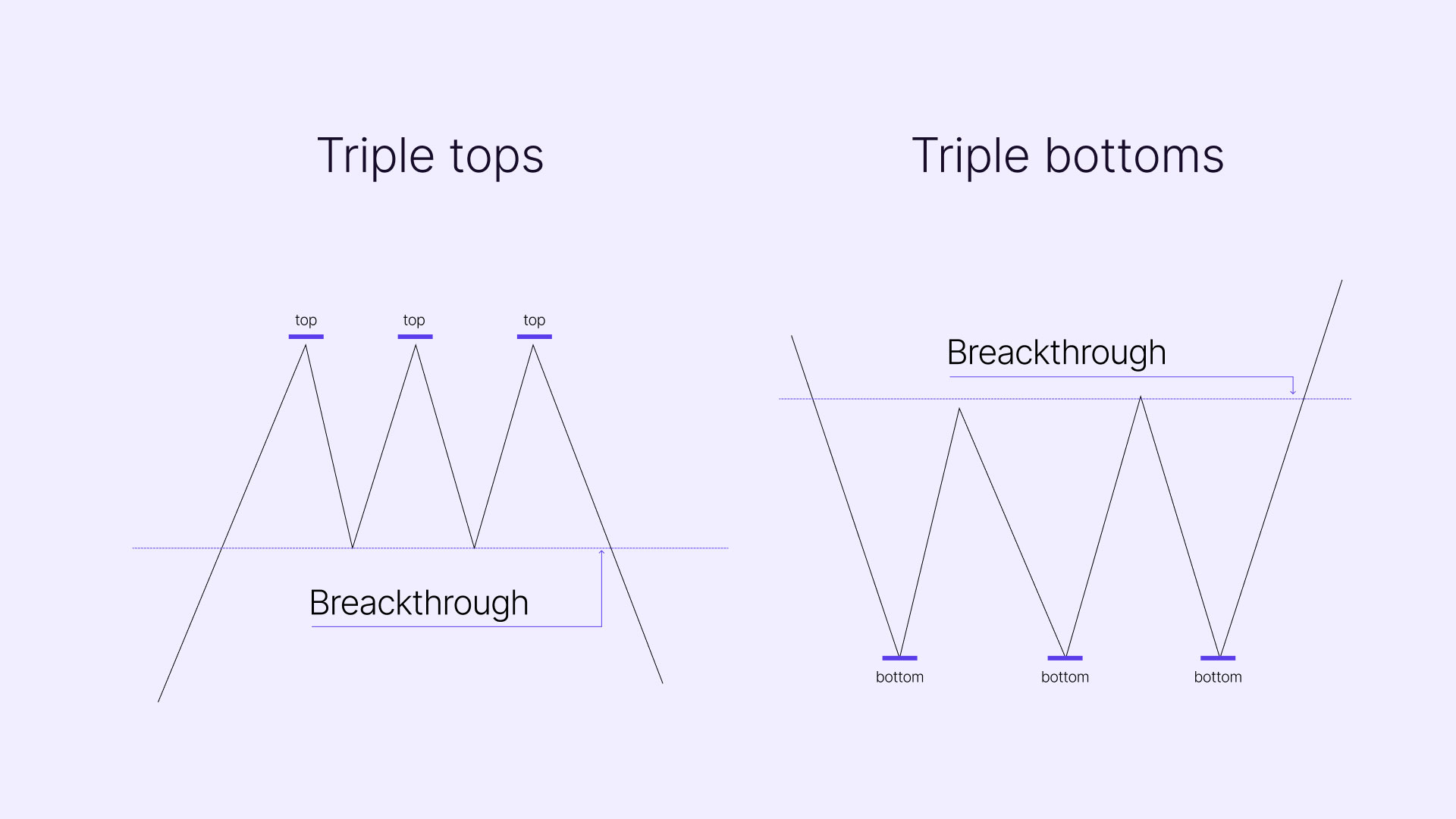 Triple tops

top top top

Breackthrough

Triple bottoms

Breackthrough

bottom bottom bottom